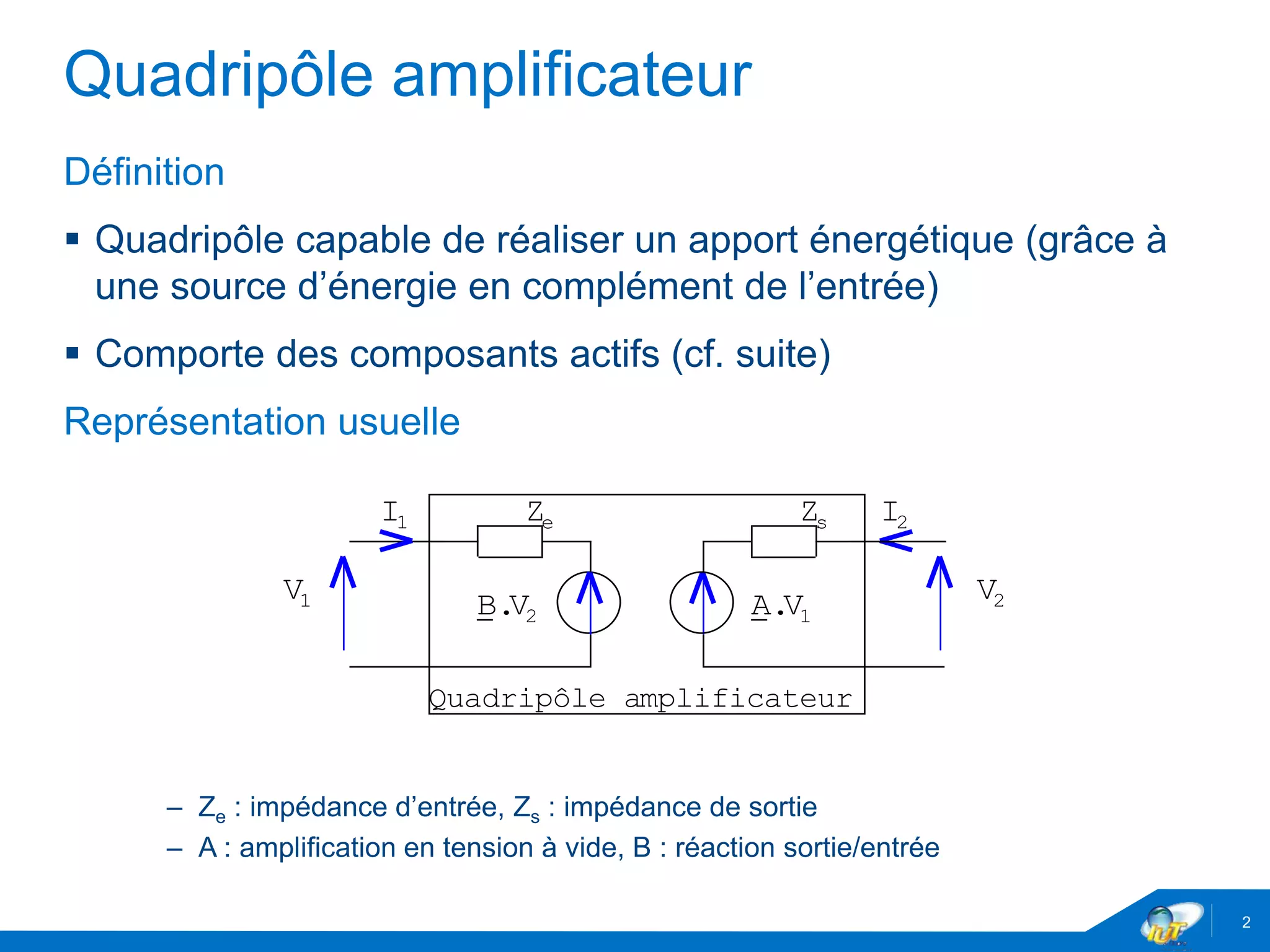 Quadripôle amplificateur

Définition

▪ Quadripôle capable de réaliser un apport énergétique (grâce à une source d'énergie en complément de l'entrée)

▪ Comporte des composants actifs (cf. suite)

Représentation usuelle

$I_1$ $Z_e$ $Z_s$ $I_2$

$V_1$ $\underline{B}.V_2$ $\underline{A}.V_1$ $V_2$

Quadripôle amplificateur

– $Z_e$ : impédance d'entrée, $Z_s$ : impédance de sortie
– A : amplification en tension à vide, B : réaction sortie/entrée

IUT

2